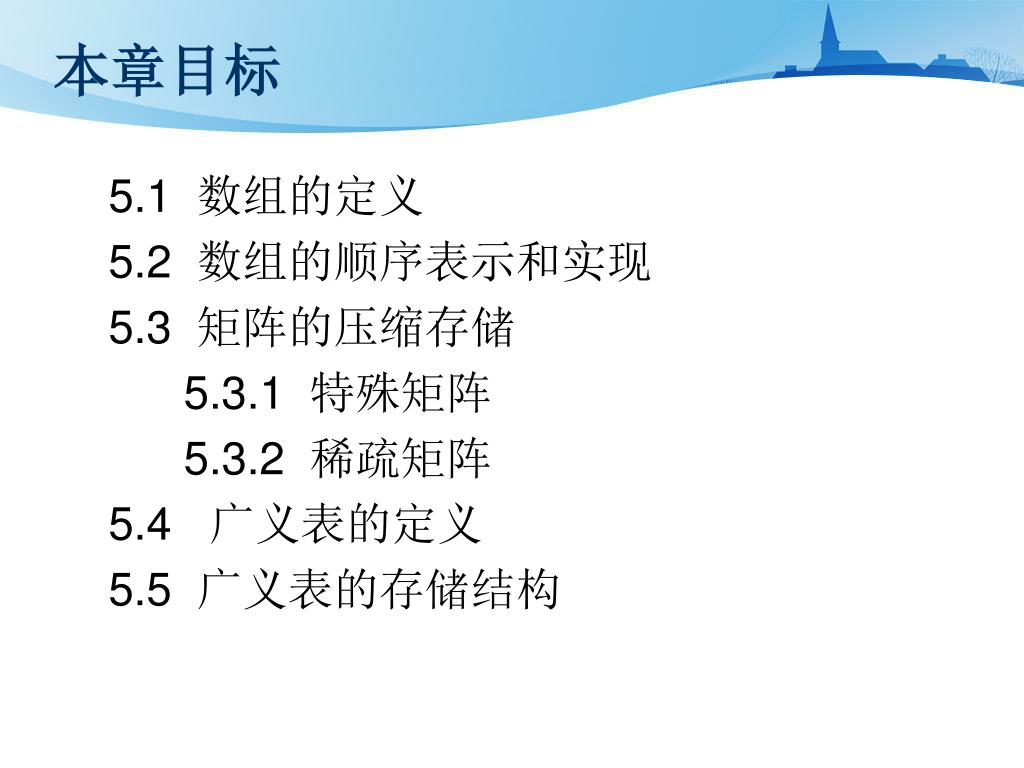 本章目标

5.1 数组的定义
5.2 数组的顺序表示和实现
5.3 矩阵的压缩存储
5.3.1 特殊矩阵
5.3.2 稀疏矩阵
5.4 广义表的定义
5.5 广义表的存储结构